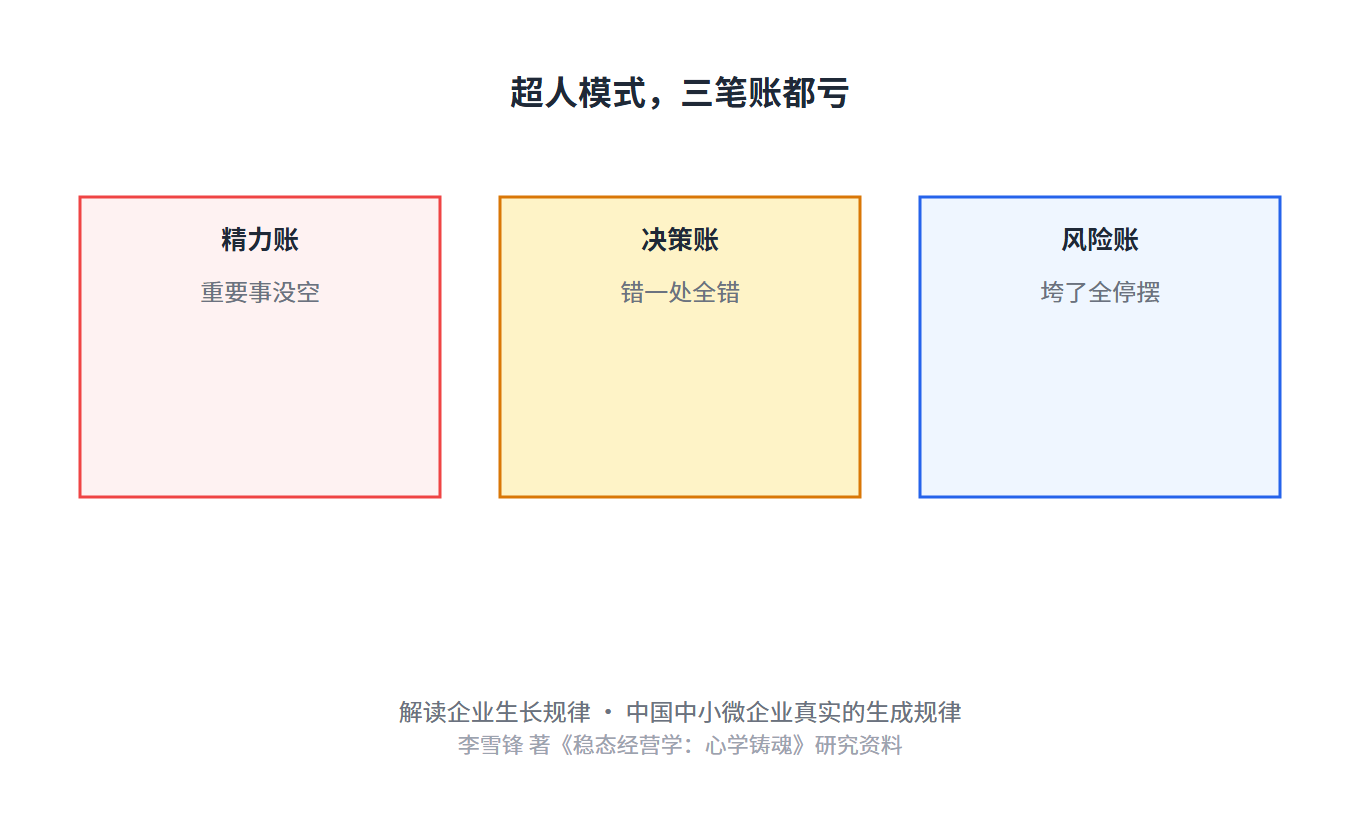 超人模式，三笔账都亏

精力账

重要事没空

决策账

错一处全错

风险账

垮了全停摆

解读企业生长规律 · 中国中小微企业真实的生成规律

李雪锋 著《稳态经营学：心学铸魂》研究资料